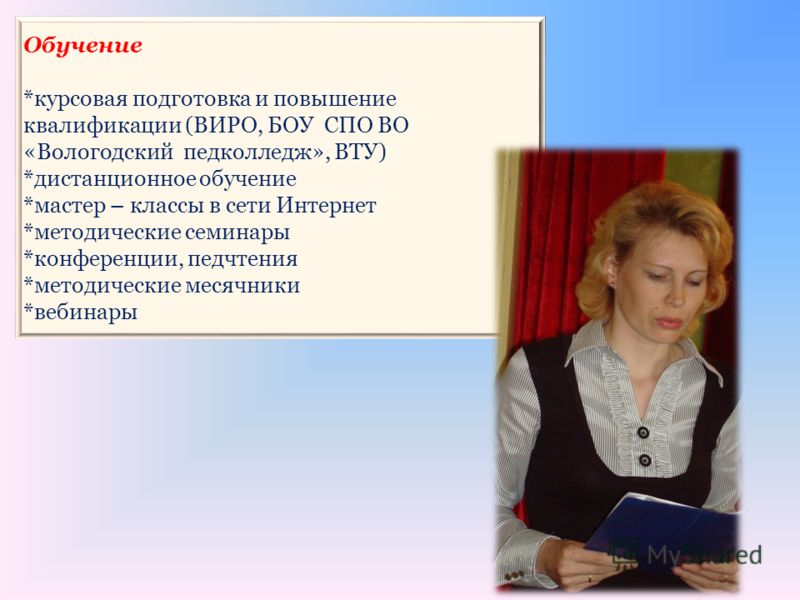 Обучение

*курсовая подготовка и повышение квалификации (ВИРО, БОУ СПО ВО «Вологодский педколледж», ВТУ)
*дистанционное обучение
*мастер – классы в сети Интернет
*методические семинары
*конференции, педчтения
*методические месячники
*вебинары

MyShared